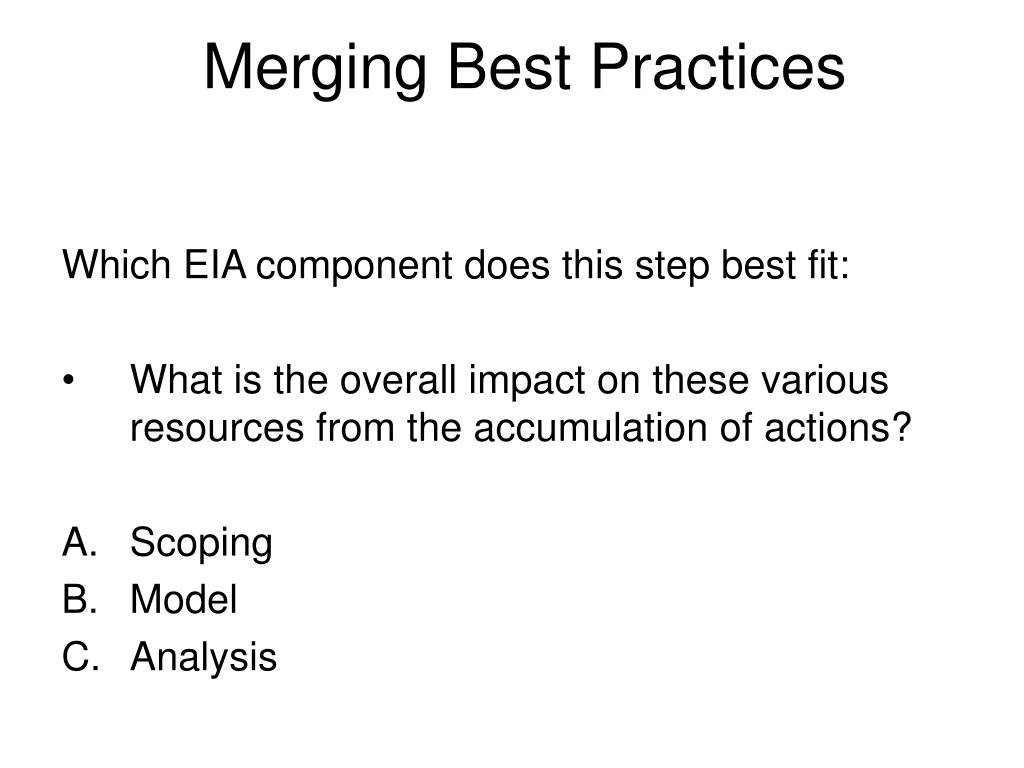 Merging Best Practices

Which EIA component does this step best fit:

• What is the overall impact on these various resources from the accumulation of actions?

A. Scoping
B. Model
C. Analysis